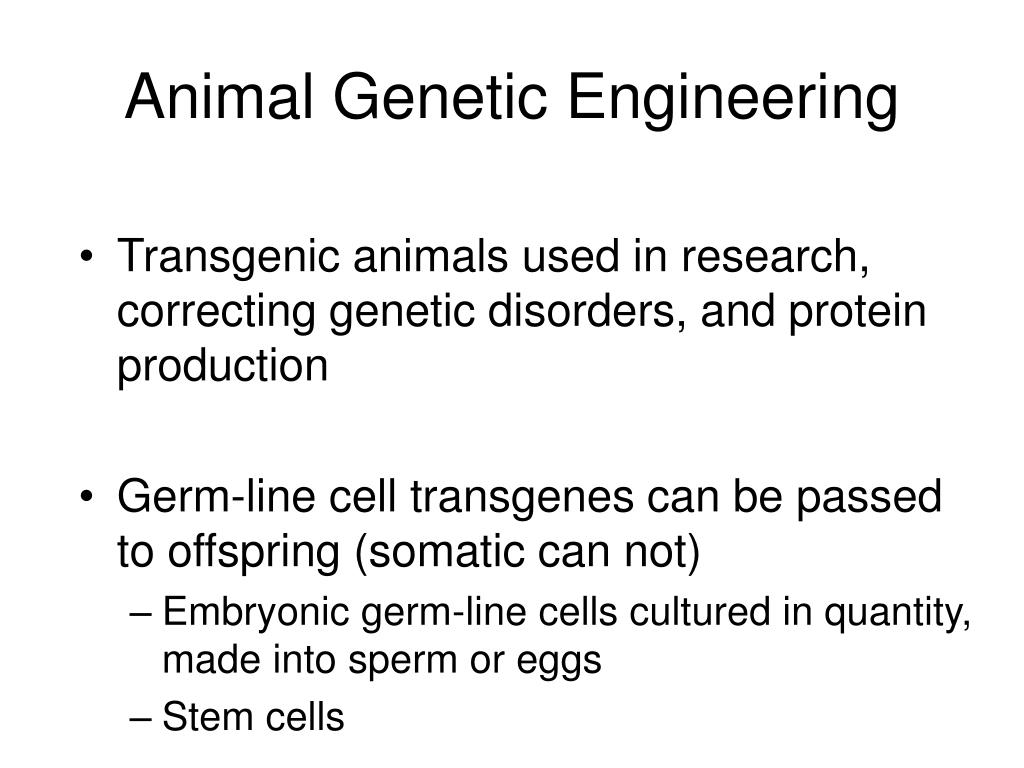 Animal Genetic Engineering

• Transgenic animals used in research, correcting genetic disorders, and protein production

• Germ-line cell transgenes can be passed to offspring (somatic can not)
– Embryonic germ-line cells cultured in quantity, made into sperm or eggs
– Stem cells